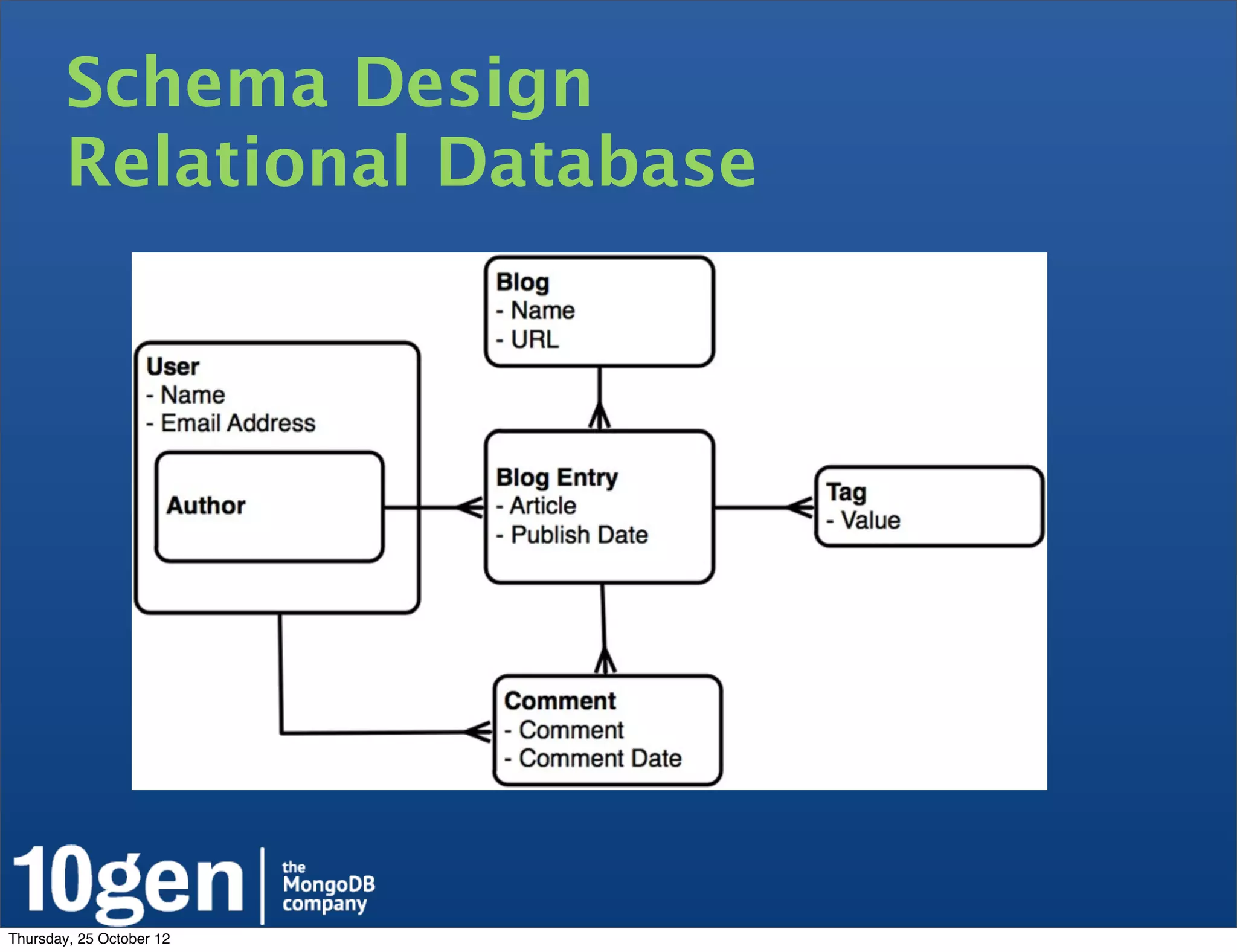 Schema Design
Relational Database

Blog
- Name
- URL

User
- Name
- Email Address

Author

Blog Entry
- Article
- Publish Date

Tag
- Value

Comment
- Comment
- Comment Date

10gen | the MongoDB company

Thursday, 25 October 12